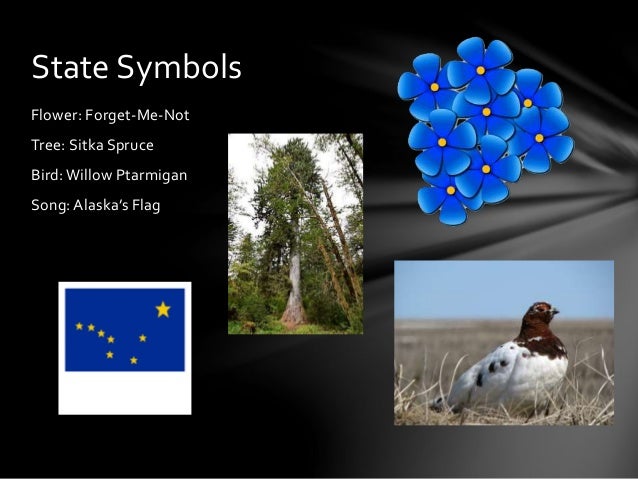 State Symbols

Flower: Forget-Me-Not

Tree: Sitka Spruce

Bird: Willow Ptarmigan

Song: Alaska's Flag